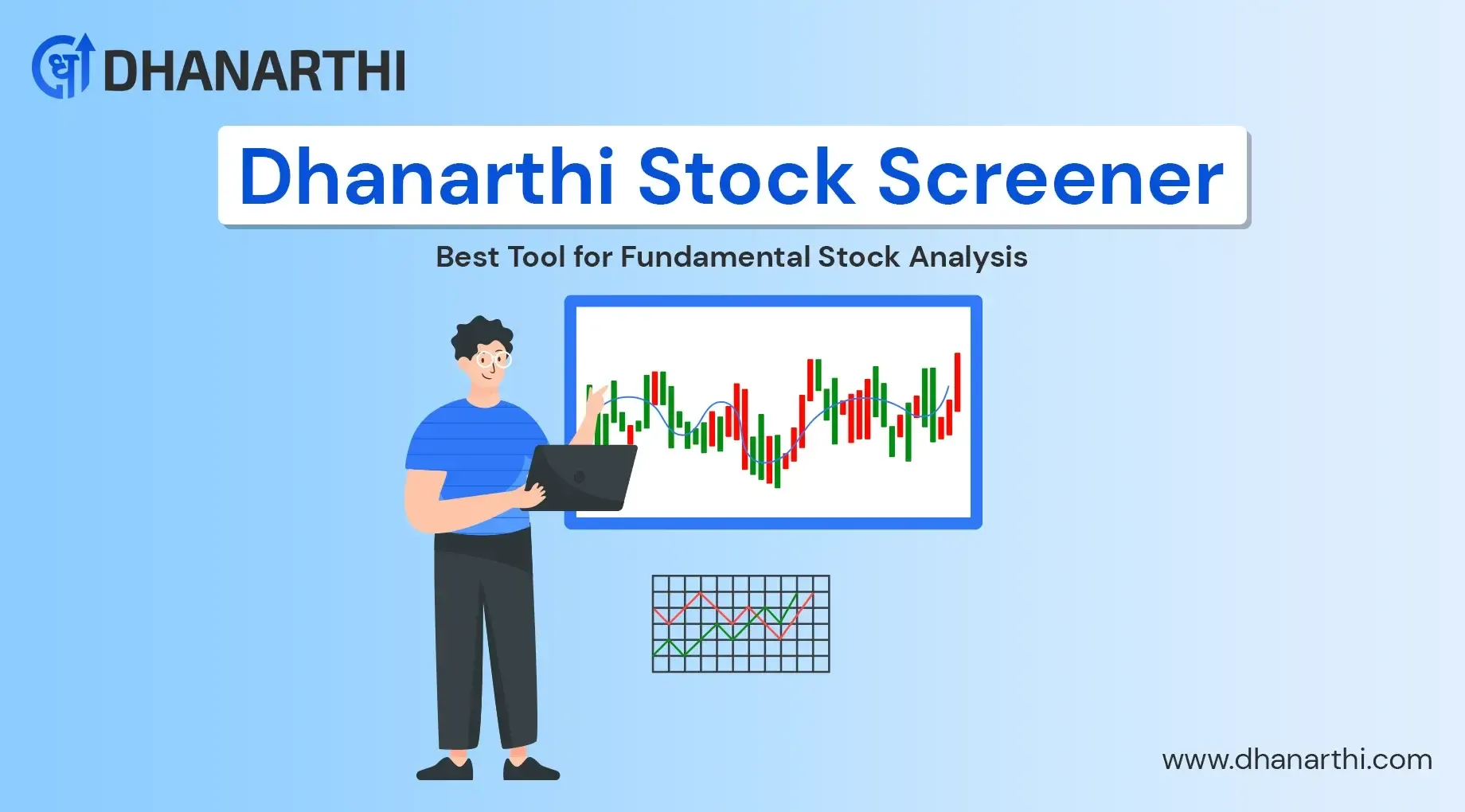 ध DHANARTHI

Dhanarthi Stock Screener

Best Tool for Fundamental Stock Analysis

www.dhanarthi.com